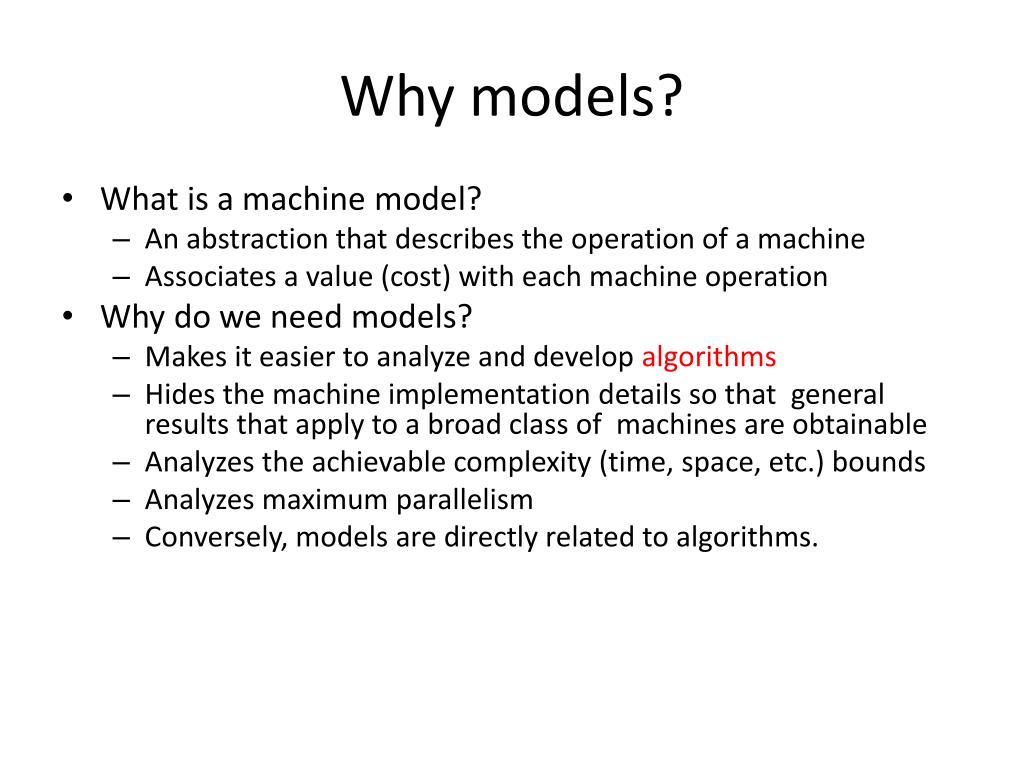 Why models?

• What is a machine model?
– An abstraction that describes the operation of a machine
– Associates a value (cost) with each machine operation
• Why do we need models?
– Makes it easier to analyze and develop algorithms
– Hides the machine implementation details so that general results that apply to a broad class of machines are obtainable
– Analyzes the achievable complexity (time, space, etc.) bounds
– Analyzes maximum parallelism
– Conversely, models are directly related to algorithms.